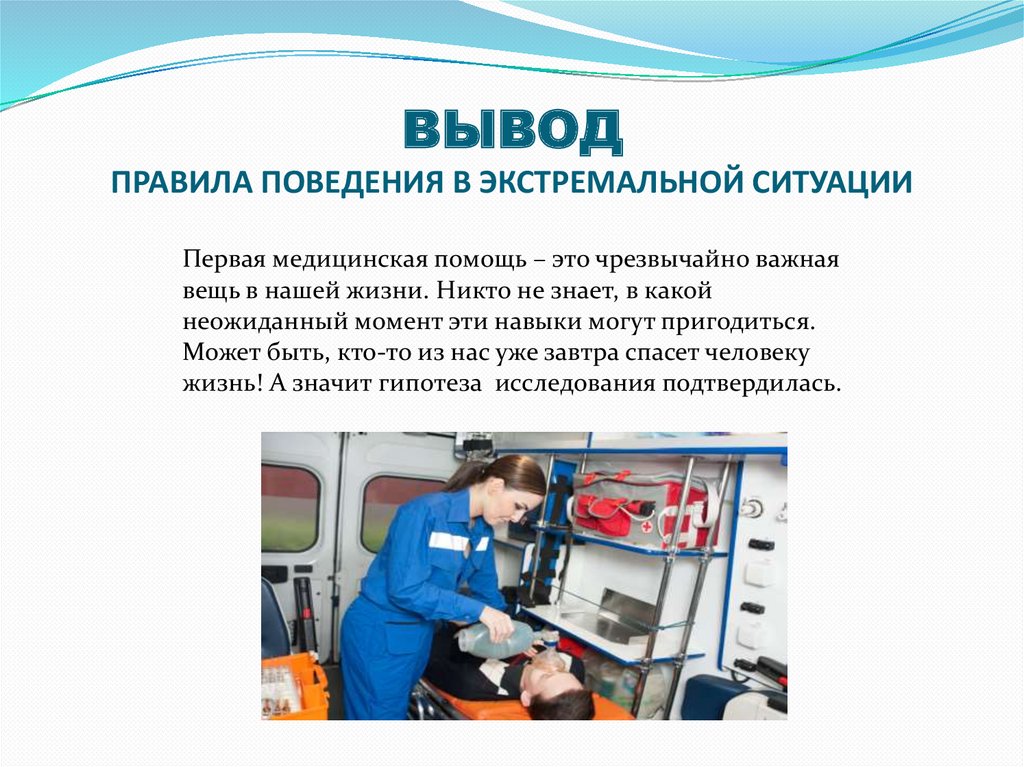 ВЫВОД
ПРАВИЛА ПОВЕДЕНИЯ В ЭКСТРЕМАЛЬНОЙ СИТУАЦИИ

Первая медицинская помощь – это чрезвычайно важная вещь в нашей жизни. Никто не знает, в какой неожиданный момент эти навыки могут пригодиться. Может быть, кто-то из нас уже завтра спасет человеку жизнь! А значит гипотеза исследования подтвердилась.